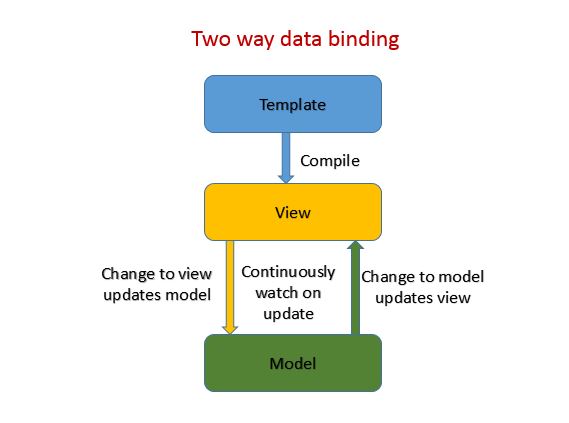 Two way data binding

Template

Compile

View

Change to view updates model

Continuously watch on update

Change to model updates view

Model